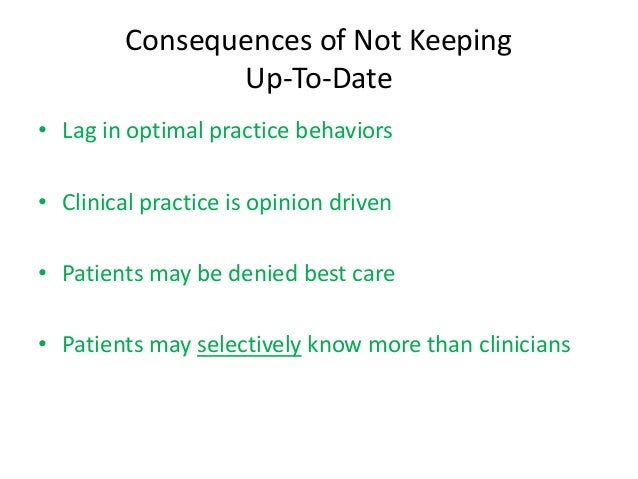 Consequences of Not Keeping Up-To-Date

• Lag in optimal practice behaviors

• Clinical practice is opinion driven

• Patients may be denied best care

• Patients may selectively know more than clinicians